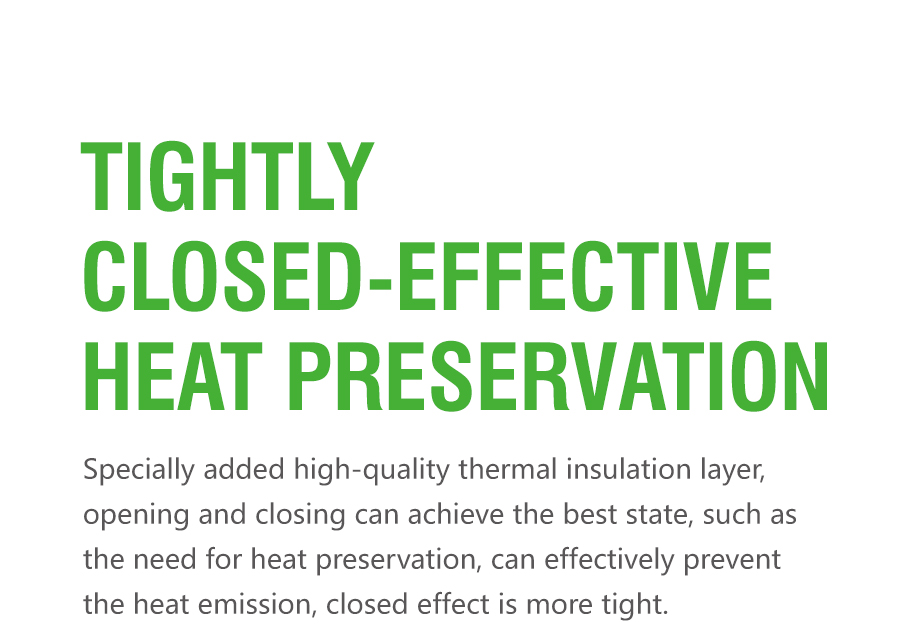 TIGHTLY CLOSED-EFFECTIVE HEAT PRESERVATION

Specially added high-quality thermal insulation layer, opening and closing can achieve the best state, such as the need for heat preservation, can effectively prevent the heat emission, closed effect is more tight.